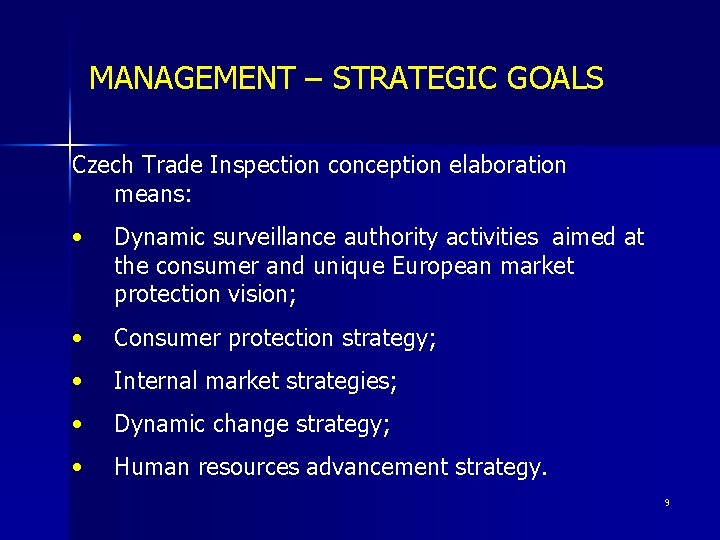 MANAGEMENT – STRATEGIC GOALS

Czech Trade Inspection conception elaboration means:

• Dynamic surveillance authority activities aimed at the consumer and unique European market protection vision;

• Consumer protection strategy;

• Internal market strategies;

• Dynamic change strategy;

• Human resources advancement strategy.

9